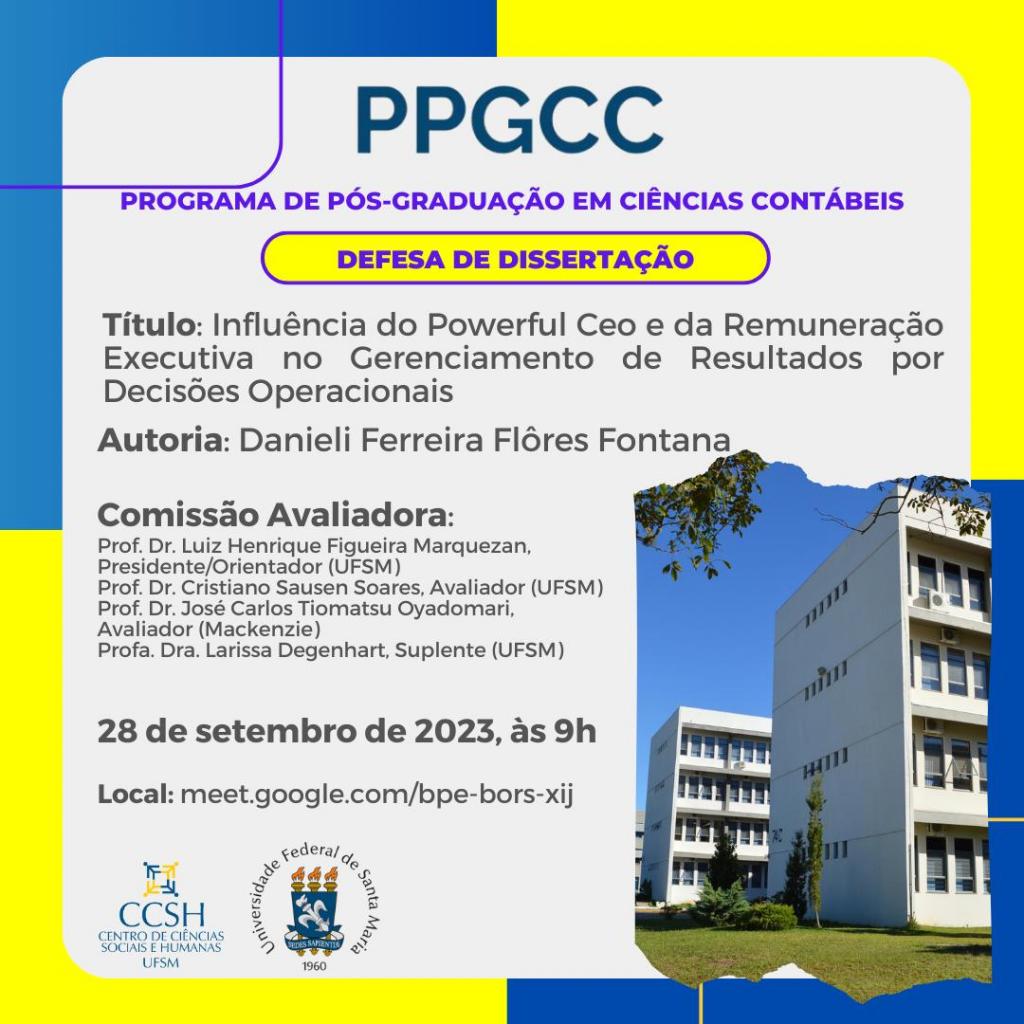 PPGCC

PROGRAMA DE PÓS-GRADUAÇÃO EM CIÊNCIAS CONTÁBEIS

DEFESA DE DISSERTAÇÃO

Título: Influência do Powerful Ceo e da Remuneração Executiva no Gerenciamento de Resultados por Decisões Operacionais

Autoria: Danieli Ferreira Flôres Fontana

Comissão Avaliadora:
Prof. Dr. Luiz Henrique Figueira Marquezan, Presidente/Orientador (UFSM)
Prof. Dr. Cristiano Sausen Soares, Avaliador (UFSM)
Prof. Dr. José Carlos Tiomatsu Oyadomari, Avaliador (Mackenzie)
Profa. Dra. Larissa Degenhart, Suplente (UFSM)

28 de setembro de 2023, às 9h

Local: meet.google.com/bpe-bors-xij

CCSH
CENTRO DE CIÊNCIAS SOCIAIS E HUMANAS
UFSM

Universidade Federal de Santa Maria
SEDES SAPIENTIAE
1960